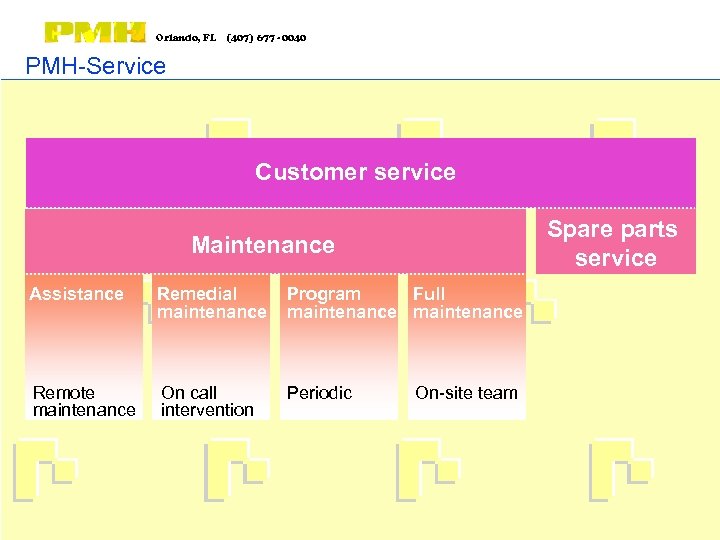 PMH Orlando, FL (407) 677 - 0040

PMH-Service

Customer service

Maintenance

Spare parts service

Assistance

Remote maintenance

Remedial maintenance

On call intervention

Program maintenance

Periodic

Full maintenance

On-site team